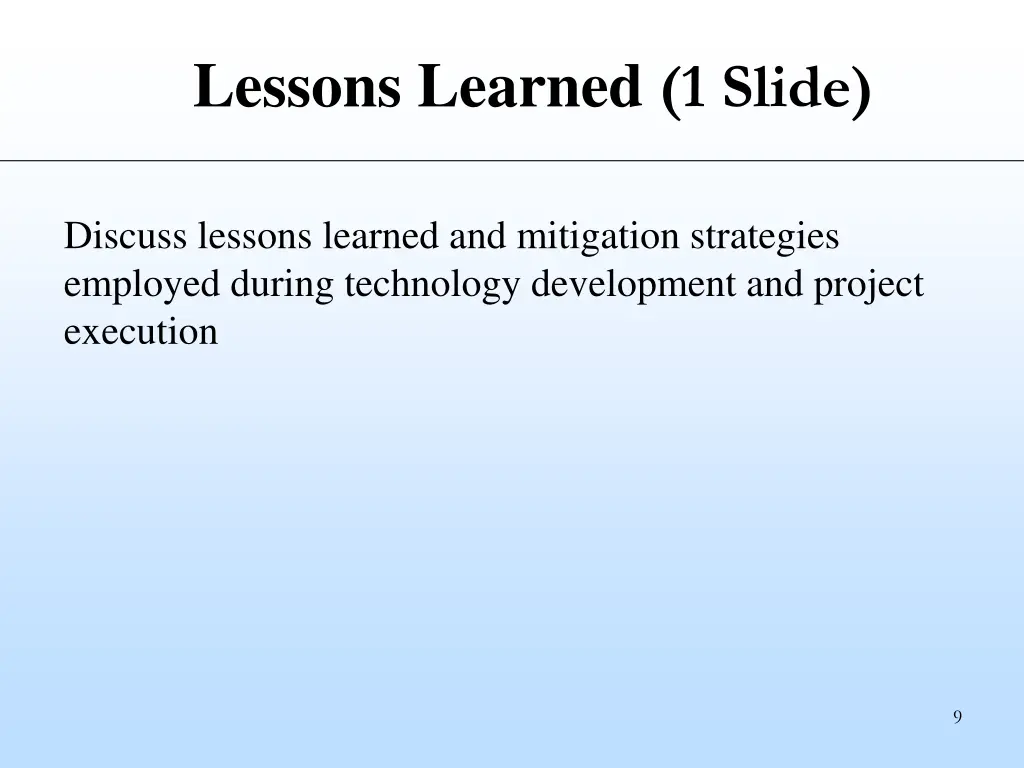 Lessons Learned (1 Slide)

Discuss lessons learned and mitigation strategies employed during technology development and project execution

9